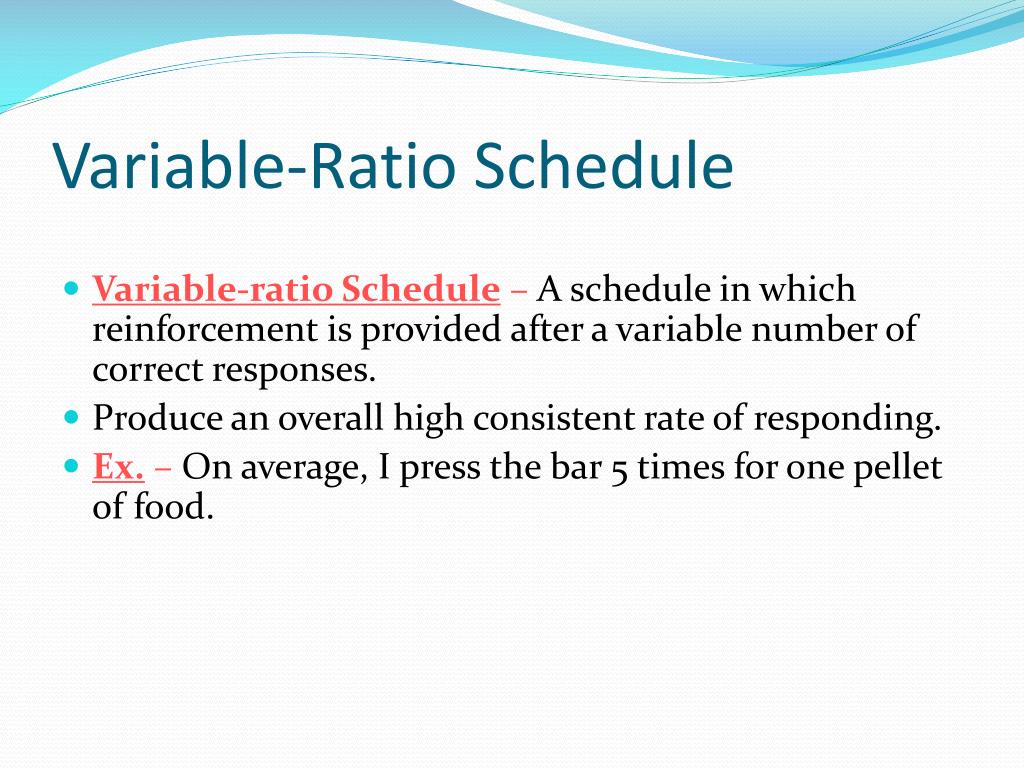 Variable-Ratio Schedule

- Variable-ratio Schedule – A schedule in which reinforcement is provided after a variable number of correct responses.
- Produce an overall high consistent rate of responding.
- Ex. – On average, I press the bar 5 times for one pellet of food.